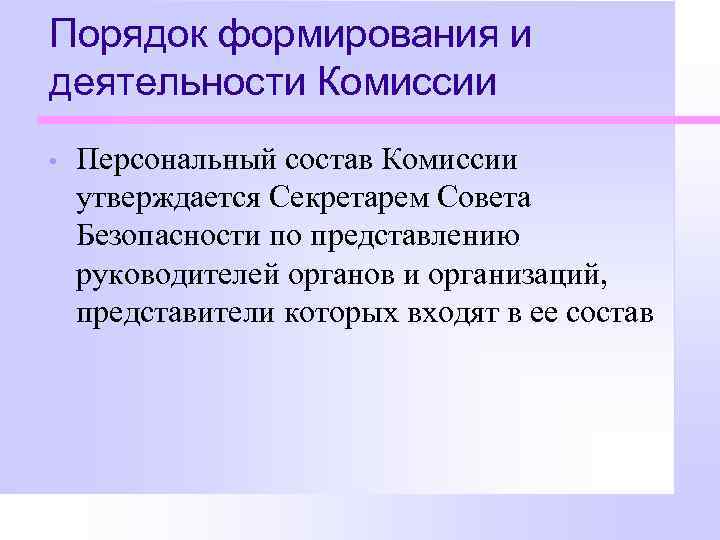 Порядок формирования и деятельности Комиссии

• Персональный состав Комиссии утверждается Секретарем Совета Безопасности по представлению руководителей органов и организаций, представители которых входят в ее состав